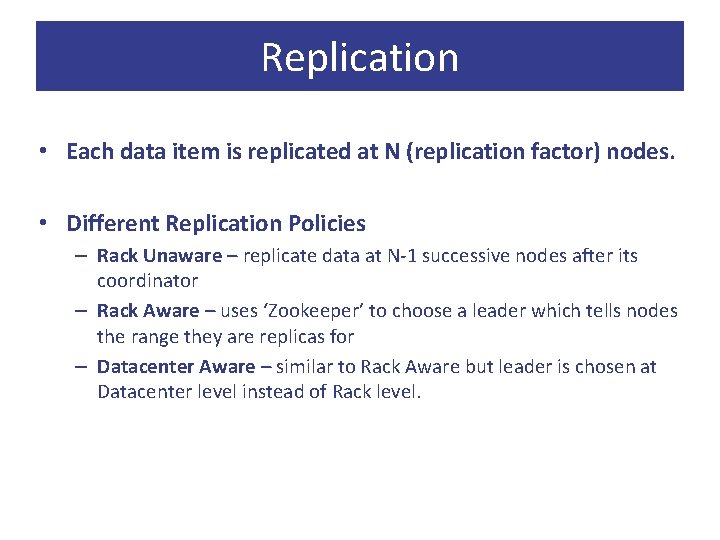 Replication

• Each data item is replicated at N (replication factor) nodes.

• Different Replication Policies
– Rack Unaware – replicate data at N-1 successive nodes after its coordinator
– Rack Aware – uses ‘Zookeeper’ to choose a leader which tells nodes the range they are replicas for
– Datacenter Aware – similar to Rack Aware but leader is chosen at Datacenter level instead of Rack level.